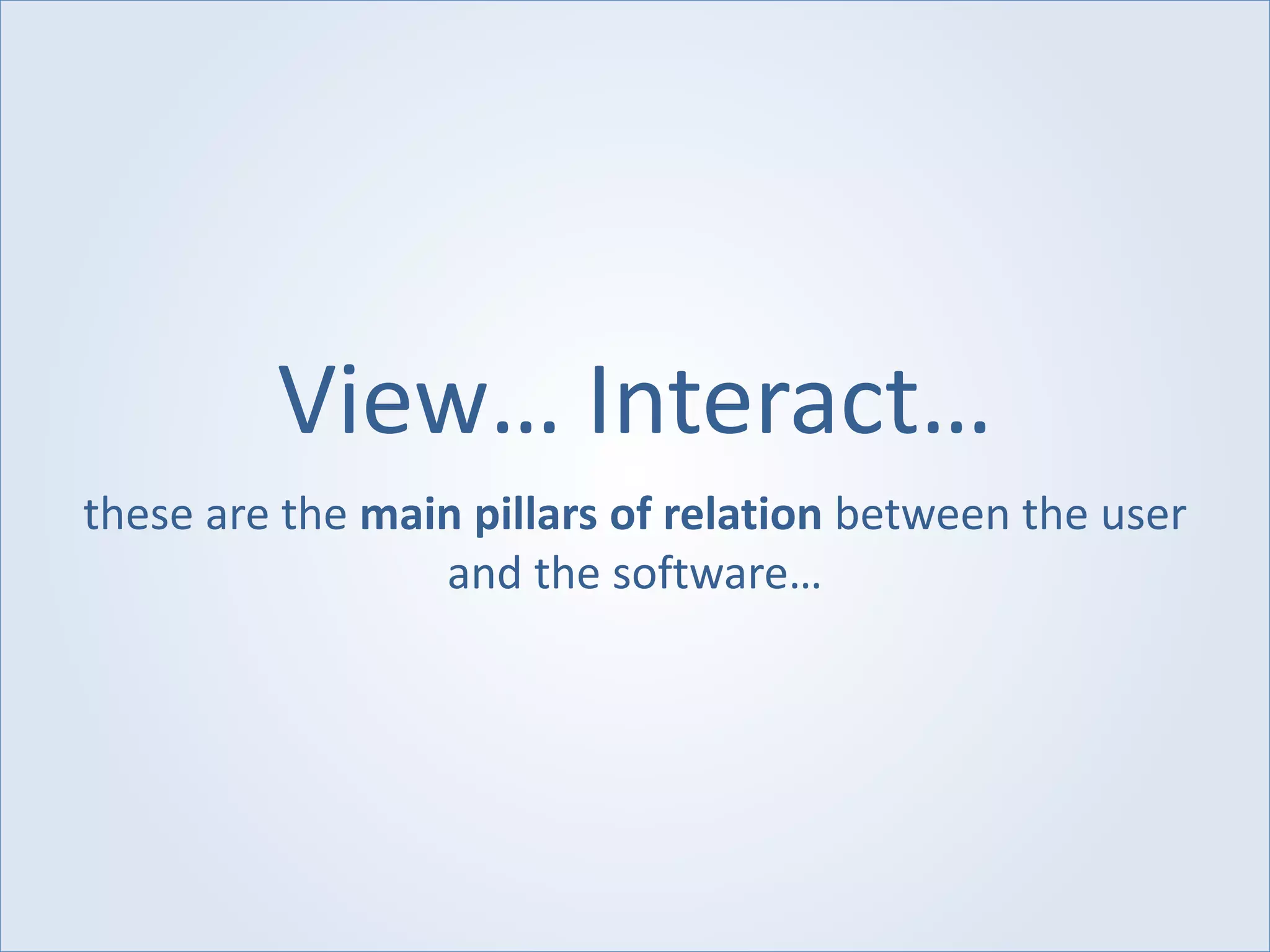 View… Interact…

these are the main pillars of relation between the user and the software…